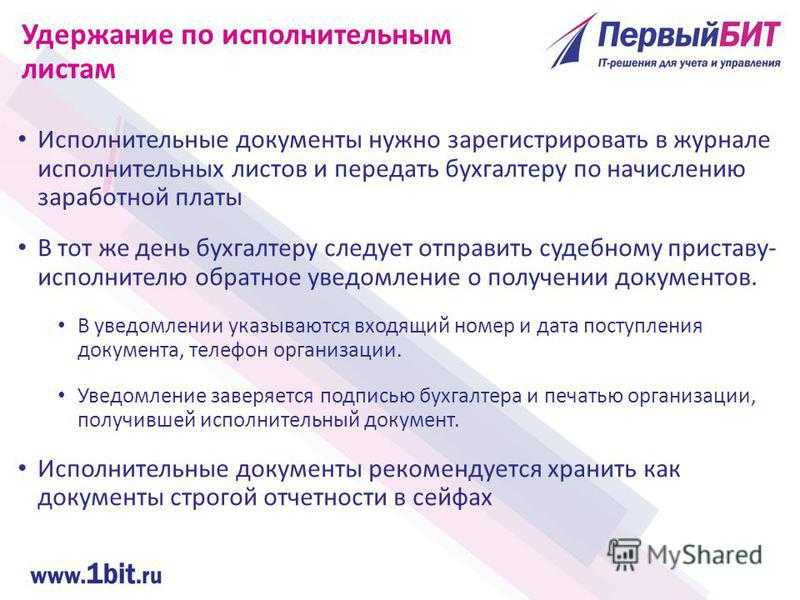 Удержание по исполнительным листам

ПервыйБИТ
IT-решения для учета и управления

• Исполнительные документы нужно зарегистрировать в журнале исполнительных листов и передать бухгалтеру по начислению заработной платы

• В тот же день бухгалтеру следует отправить судебному приставу-исполнителю обратное уведомление о получении документов.

• В уведомлении указываются входящий номер и дата поступления документа, телефон организации.

• Уведомление заверяется подписью бухгалтера и печатью организации, получившей исполнительный документ.

• Исполнительные документы рекомендуется хранить как документы строгой отчетности в сейфах

MyShared

www.1bit.ru